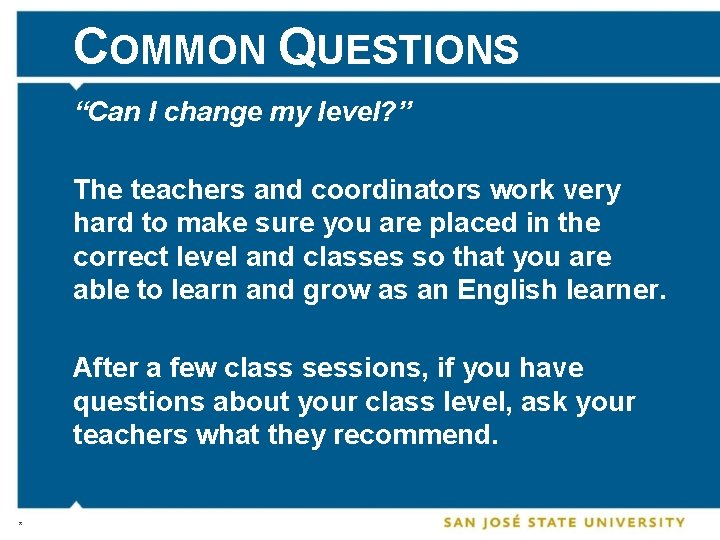 COMMON QUESTIONS

"Can I change my level?"

The teachers and coordinators work very hard to make sure you are placed in the correct level and classes so that you are able to learn and grow as an English learner.

After a few class sessions, if you have questions about your class level, ask your teachers what they recommend.

*

SAN JOSÉ STATE UNIVERSITY